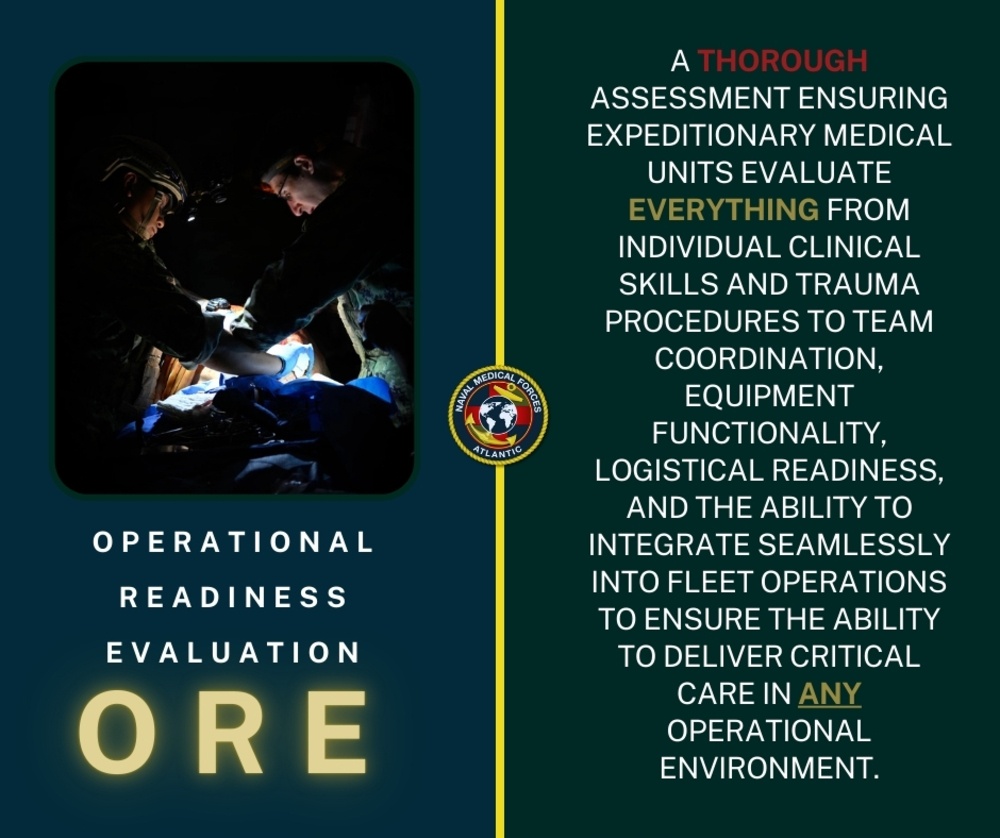 OPERATIONAL READINESS EVALUATION

ORE

NAVAL MEDICAL FORCES ATLANTIC

A THOROUGH ASSESSMENT ENSURING EXPEDITIONARY MEDICAL UNITS EVALUATE EVERYTHING FROM INDIVIDUAL CLINICAL SKILLS AND TRAUMA PROCEDURES TO TEAM COORDINATION, EQUIPMENT FUNCTIONALITY, LOGISTICAL READINESS, AND THE ABILITY TO INTEGRATE SEAMLESSLY INTO FLEET OPERATIONS TO ENSURE THE ABILITY TO DELIVER CRITICAL CARE IN ANY OPERATIONAL ENVIRONMENT.